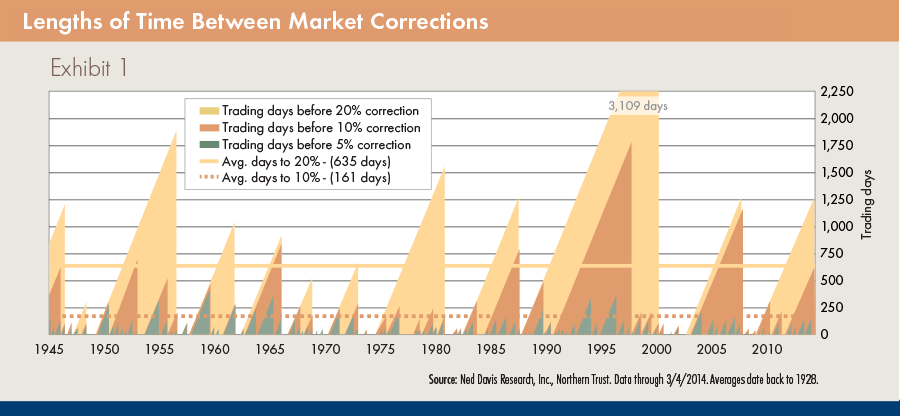 Lengths of Time Between Market Corrections

Exhibit 1

Trading days before 20% correction
Trading days before 10% correction
Trading days before 5% correction
Avg. days to 20% - (635 days)
Avg. days to 10% - (161 days)

3,109 days

2,250
2,000
1,750
1,500
1,250
1,000
750
500
250
0

Trading days

1945 1950 1955 1960 1965 1970 1975 1980 1985 1990 1995 2000 2005 2010

Source: Ned Davis Research, Inc., Northern Trust. Data through 3/4/2014. Averages date back to 1928.